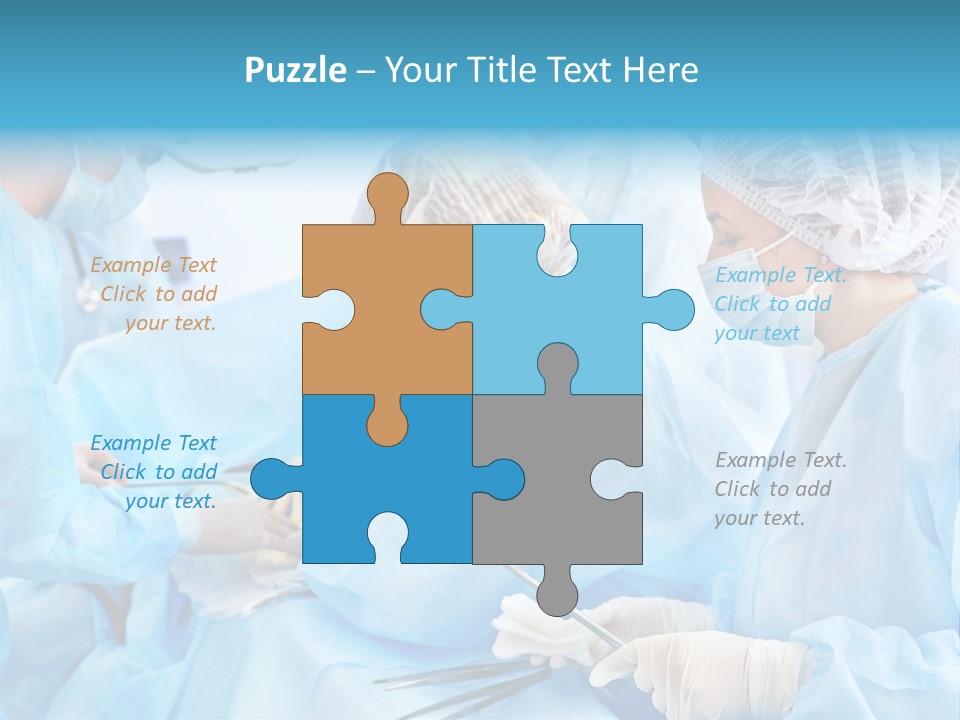 Puzzle – Your Title Text Here

Example Text
Click to add
your text.

Example Text.
Click to add
your text

Example Text
Click to add
your text.

Example Text.
Click to add
your text.